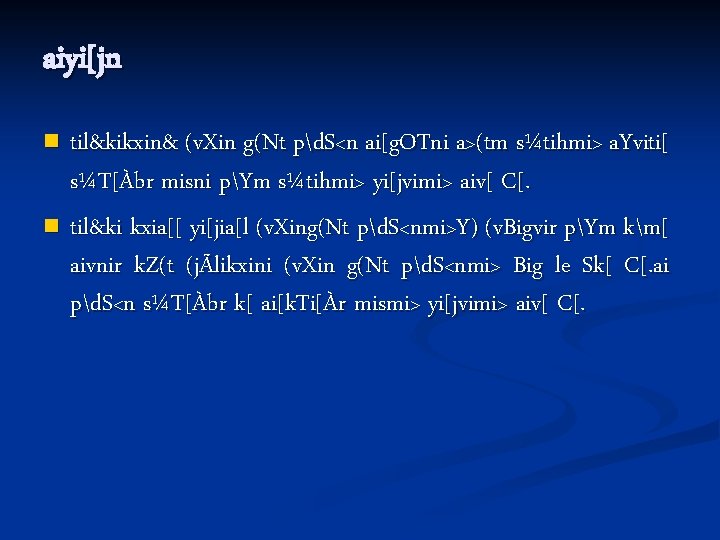 aiyi[jn

til&kikxin& (vXin g(Nt p\dS<n ai[gOTni a>(tm s¼tihmi> aYviti[ s¼T[Àbr misni p\Ym s¼tihmi> yi[jvimi> aiv[ C[.

til&ki kxia[[ yi[jia[l (vXing(Nt p\dS<nmi>Y) (vBigvir p\Ym k\m[ aivnir kZ(t (jÃlikxini (vXin g(Nt p\dS<nmi> Big le Sk[ C[.ai p\dS<n s¼T[Àbr k[ ai[kTi[Àr mismi> yi[jvimi> aiv[ C[.